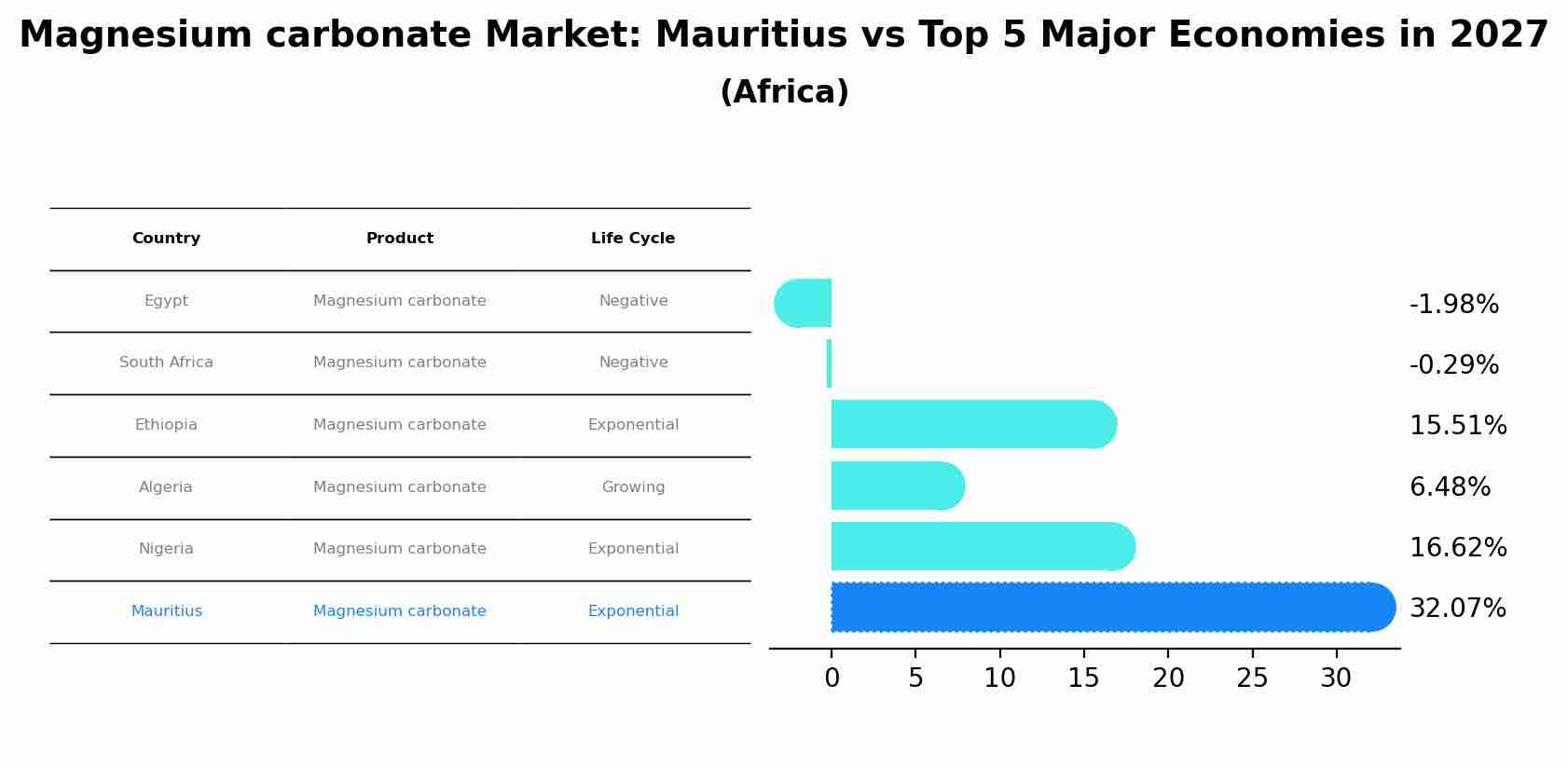 Magnesium carbonate Market: Mauritius vs Top 5 Major Economies in 2027
(Africa)

| Country | Product | Life Cycle |
|---|---|---|
| Egypt | Magnesium carbonate | Negative |
| South Africa | Magnesium carbonate | Negative |
| Ethiopia | Magnesium carbonate | Exponential |
| Algeria | Magnesium carbonate | Growing |
| Nigeria | Magnesium carbonate | Exponential |
| Mauritius | Magnesium carbonate | Exponential |

-1.98%
-0.29%
15.51%
6.48%
16.62%
32.07%

0 5 10 15 20 25 30